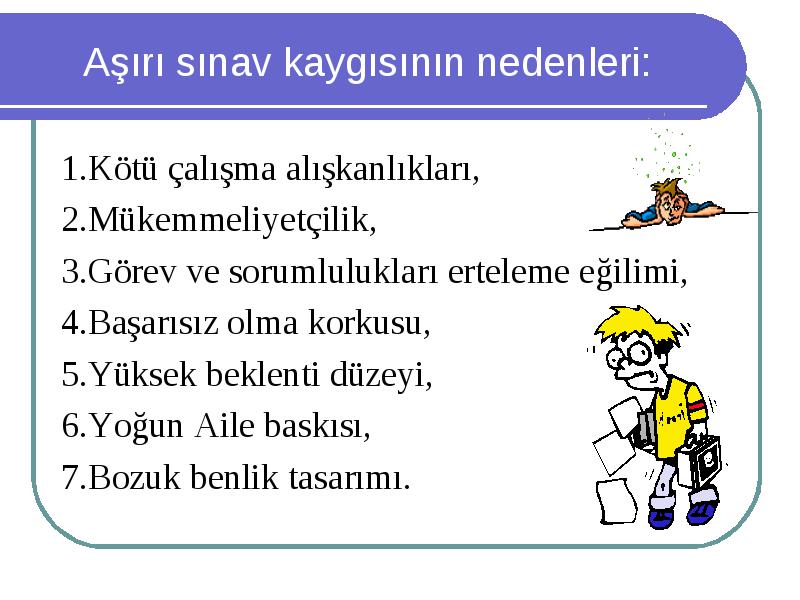 Aşırı sınav kaygısının nedenleri:

1.Kötü çalışma alışkanlıkları,
2.Mükemmeliyetçilik,
3.Görev ve sorumlulukları erteleme eğilimi,
4.Başarısız olma korkusu,
5.Yüksek beklenti düzeyi,
6.Yoğun Aile baskısı,
7.Bozuk benlik tasarımı.